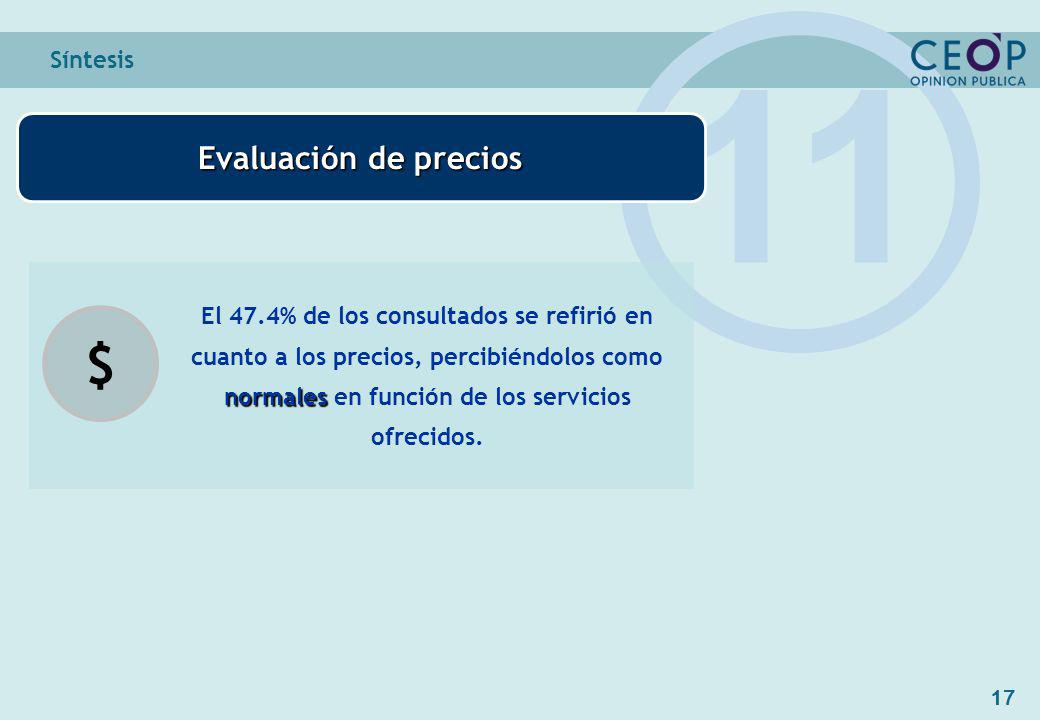 Síntesis

CEOP
OPINION PUBLICA

11

Evaluación de precios

$

El 47.4% de los consultados se refirió en cuanto a los precios, percibiéndolos como normales en función de los servicios ofrecidos.

17